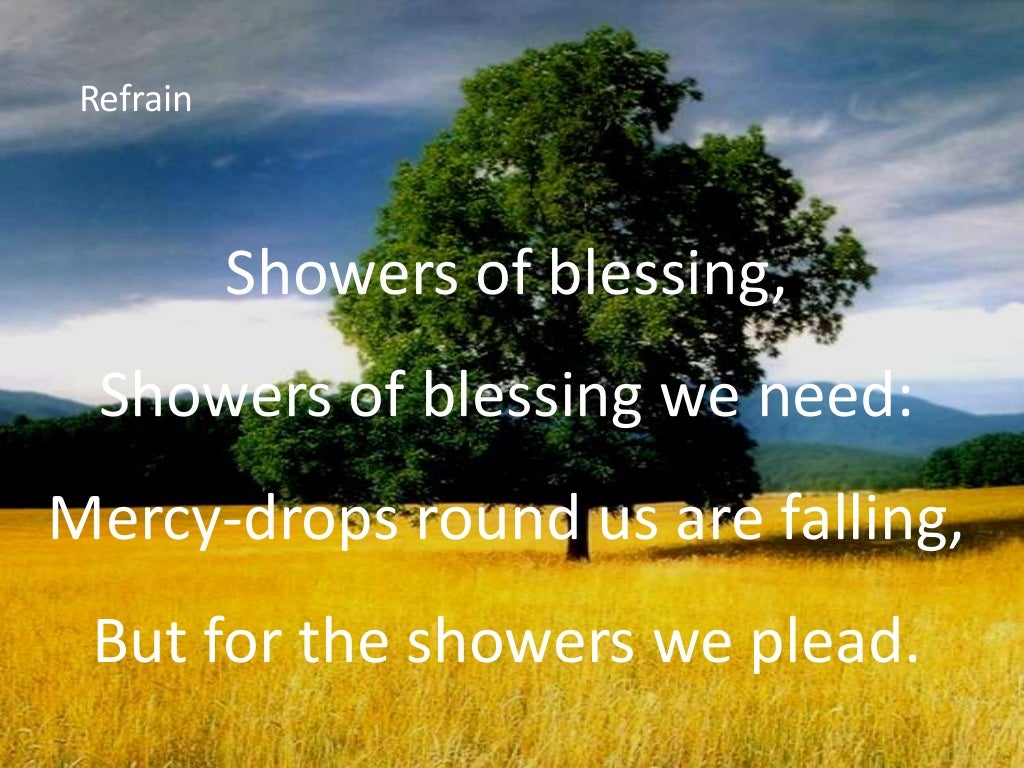 Refrain

Showers of blessing,
Showers of blessing we need:
Mercy-drops round us are falling,
But for the showers we plead.